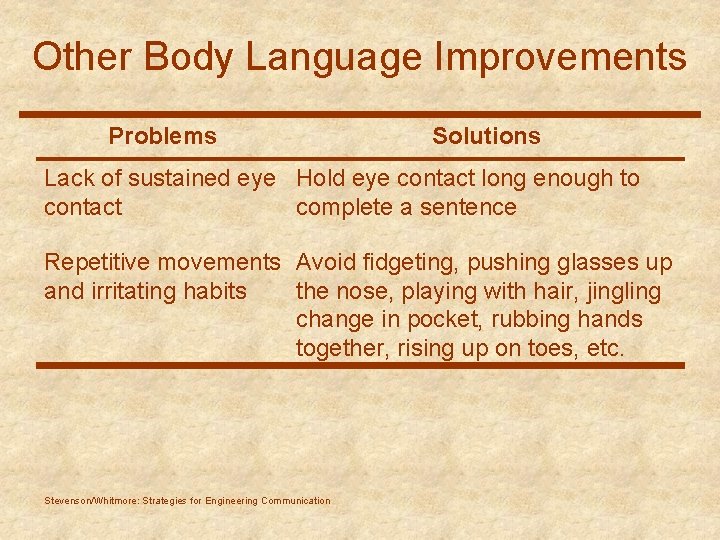 Other Body Language Improvements

| Problems | Solutions |
|---|---|
| Lack of sustained eye contact | Hold eye contact long enough to complete a sentence |
| Repetitive movements and irritating habits | Avoid fidgeting, pushing glasses up the nose, playing with hair, jingling change in pocket, rubbing hands together, rising up on toes, etc. |

Stevenson/Whitmore: Strategies for Engineering Communication